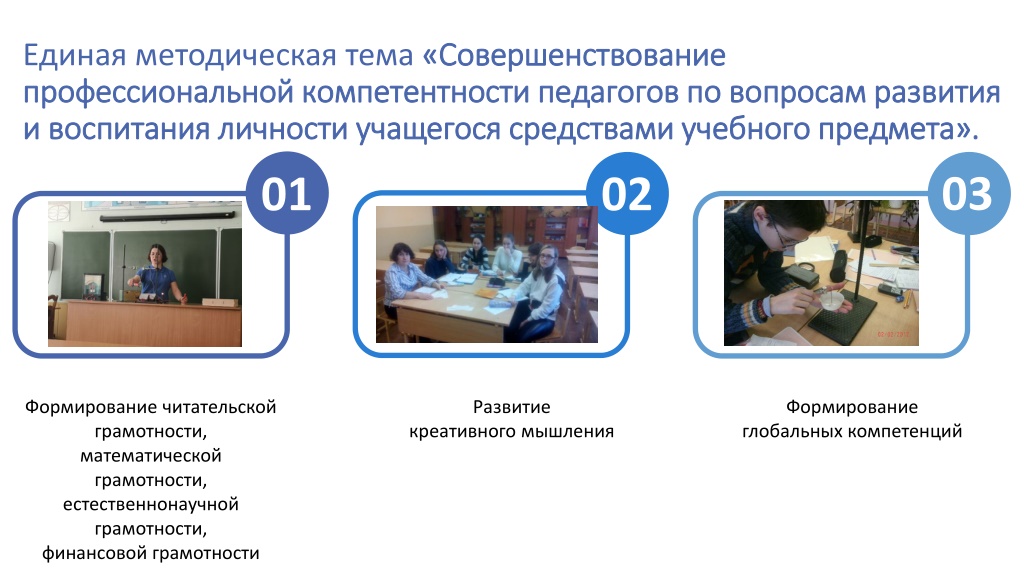 Единая методическая тема «Совершенствование профессиональной компетентности педагогов по вопросам развития и воспитания личности учащегося средствами учебного предмета».

01

02

03

Формирование читательской грамотности, математической грамотности, естественнонаучной грамотности, финансовой грамотности

Развитие креативного мышления

Формирование глобальных компетенций